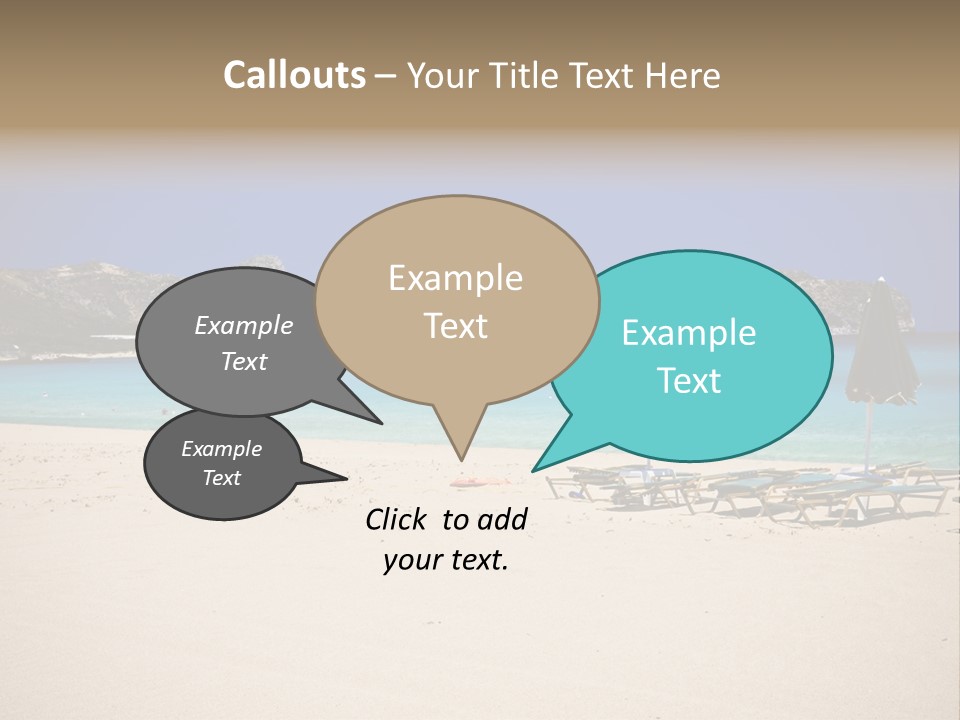 Callouts – Your Title Text Here

Example Text

Example Text

Example Text

Example Text

Click to add your text.